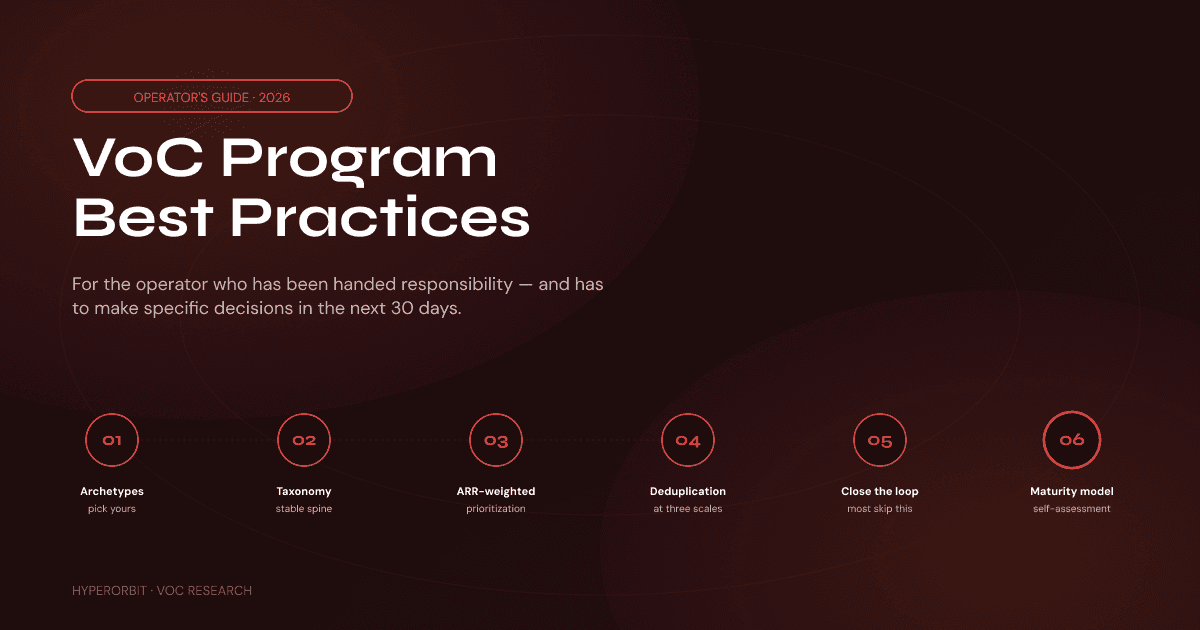 OPERATOR'S GUIDE · 2026

VoC Program Best Practices

For the operator who has been handed responsibility — and has to make specific decisions in the next 30 days.

01
Archetypes
pick yours

02
Taxonomy
stable spine

03
ARR-weighted
prioritization

04
Deduplication
at three scales

05
Close the loop
most skip this

06
Maturity model
self-assessment

HYPERORBIT · VOC RESEARCH